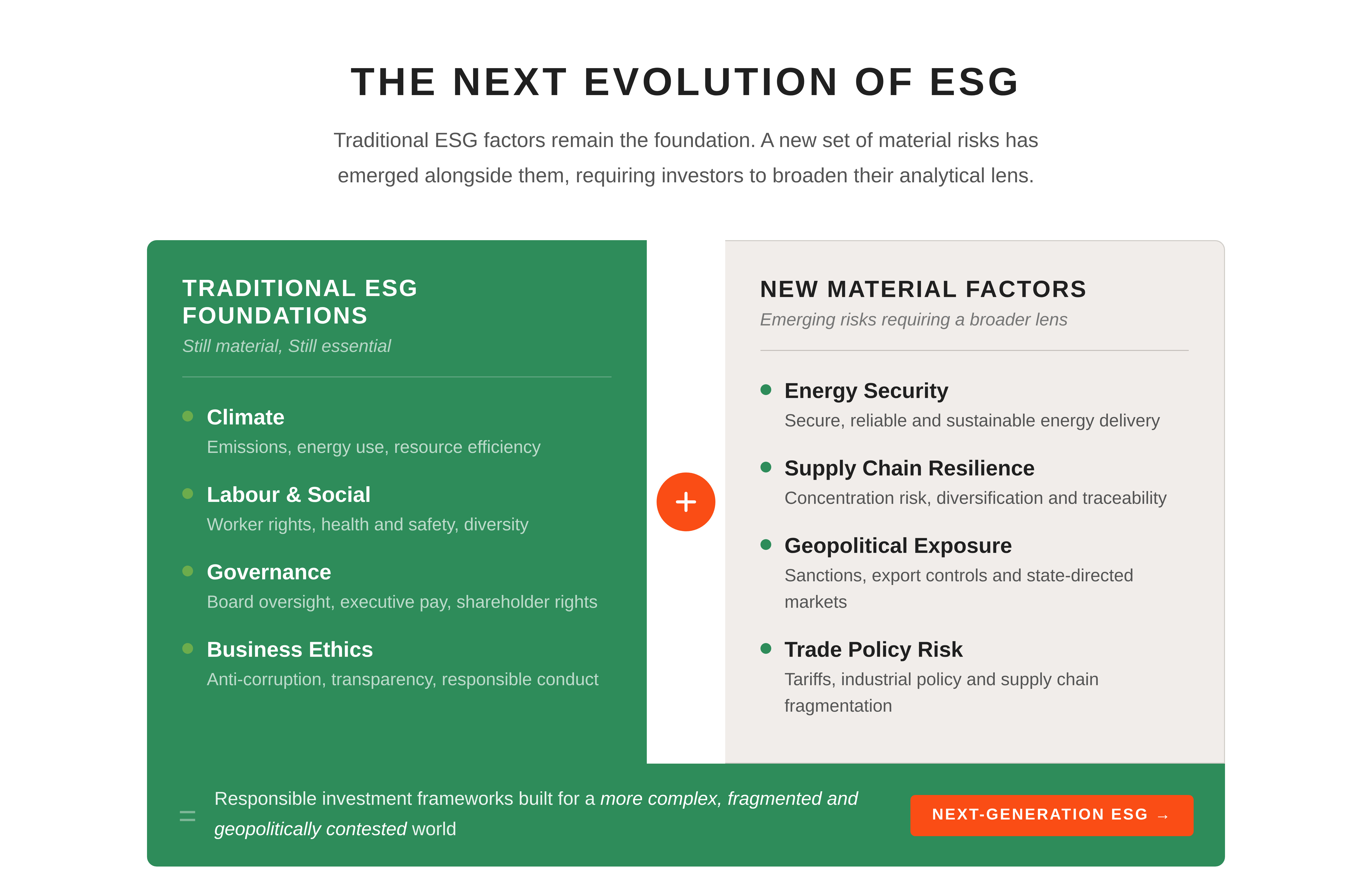 THE NEXT EVOLUTION OF ESG

Traditional ESG factors remain the foundation. A new set of material risks has emerged alongside them, requiring investors to broaden their analytical lens.

TRADITIONAL ESG FOUNDATIONS

Still material, Still essential

Climate
Emissions, energy use, resource efficiency

Labour & Social
Worker rights, health and safety, diversity

Governance
Board oversight, executive pay, shareholder rights

Business Ethics
Anti-corruption, transparency, responsible conduct

+

NEW MATERIAL FACTORS

Emerging risks requiring a broader lens

Energy Security
Secure, reliable and sustainable energy delivery

Supply Chain Resilience
Concentration risk, diversification and traceability

Geopolitical Exposure
Sanctions, export controls and state-directed markets

Trade Policy Risk
Tariffs, industrial policy and supply chain fragmentation

=

Responsible investment frameworks built for a more complex, fragmented and geopolitically contested world

NEXT-GENERATION ESG →